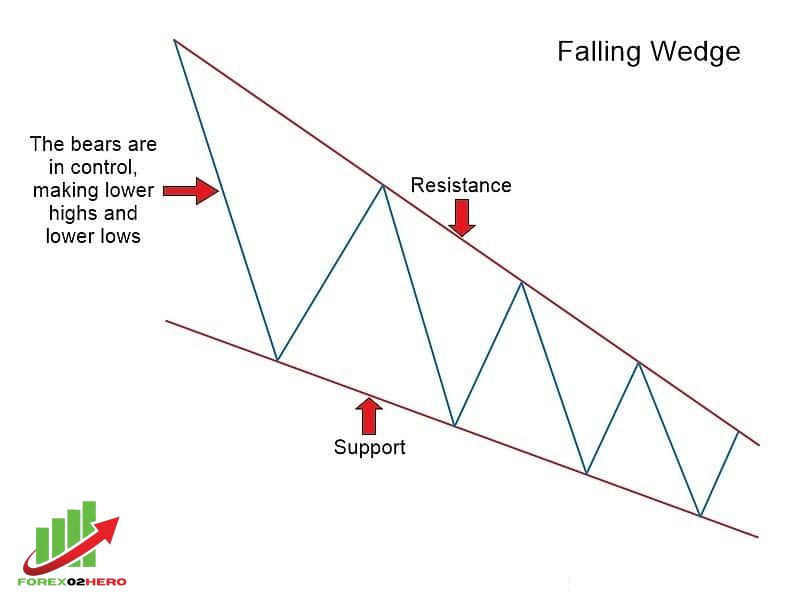 Falling Wedge

The bears are in control, making lower highs and lower lows

Resistance

Support

FOREX02HERO